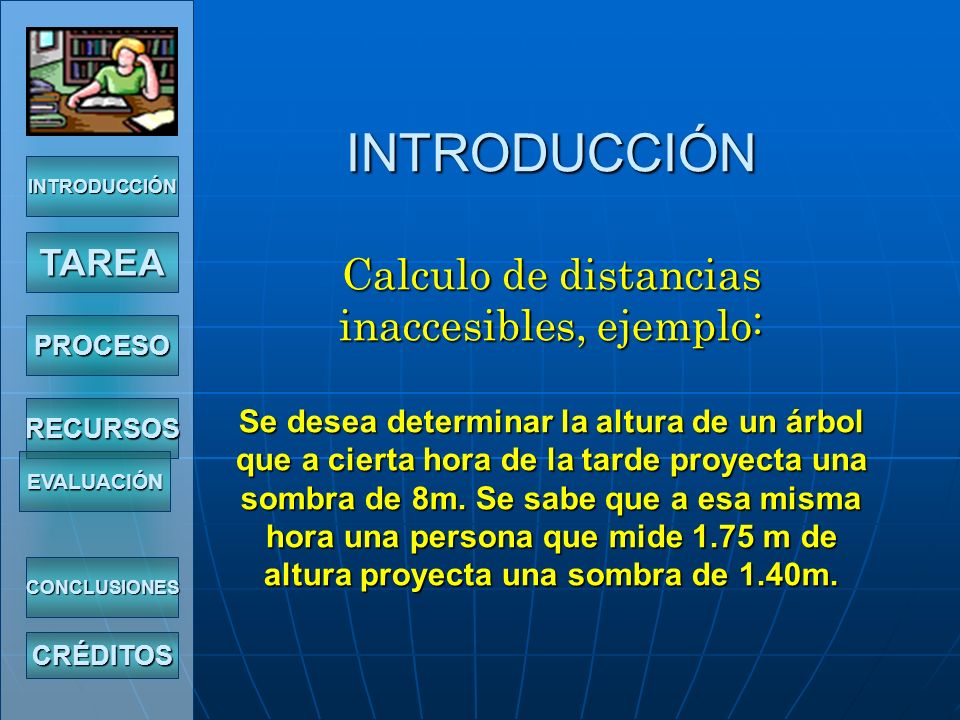 INTRODUCCIÓN

TAREA

PROCESO

RECURSOS

EVALUACIÓN

CONCLUSIONES

CRÉDITOS

INTRODUCCIÓN

Calculo de distancias inaccesibles, ejemplo:

Se desea determinar la altura de un árbol que a cierta hora de la tarde proyecta una sombra de 8m. Se sabe que a esa misma hora una persona que mide 1.75 m de altura proyecta una sombra de 1.40m.